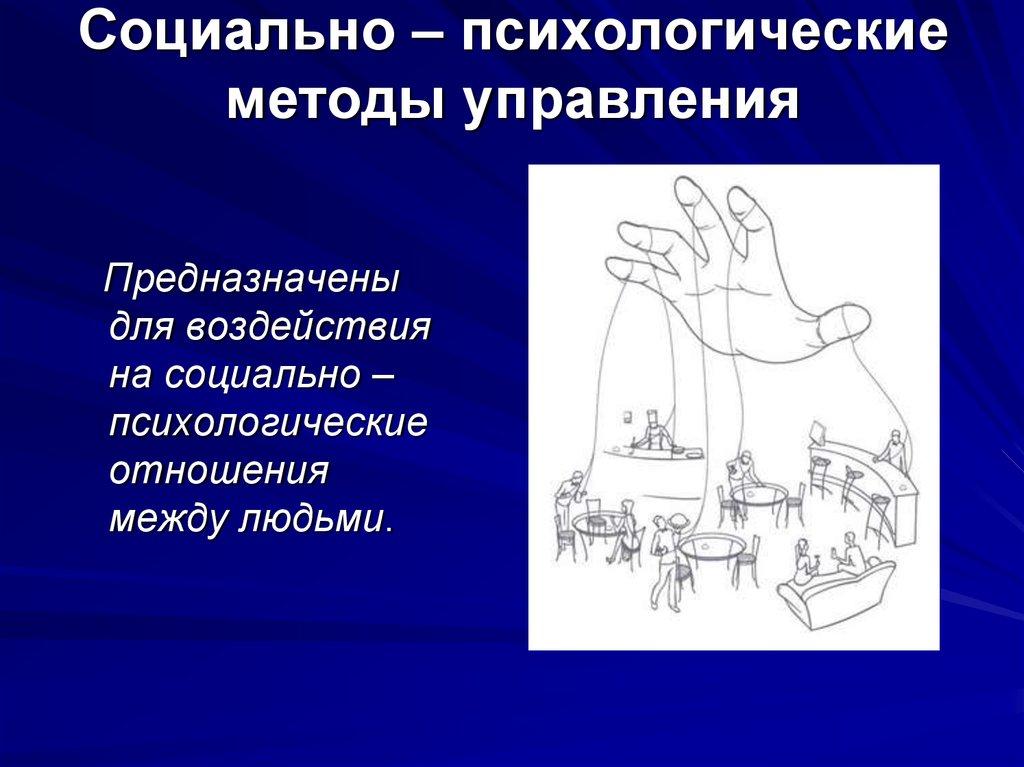 Социально – психологические методы управления

Предназначены для воздействия на социально – психологические отношения между людьми.